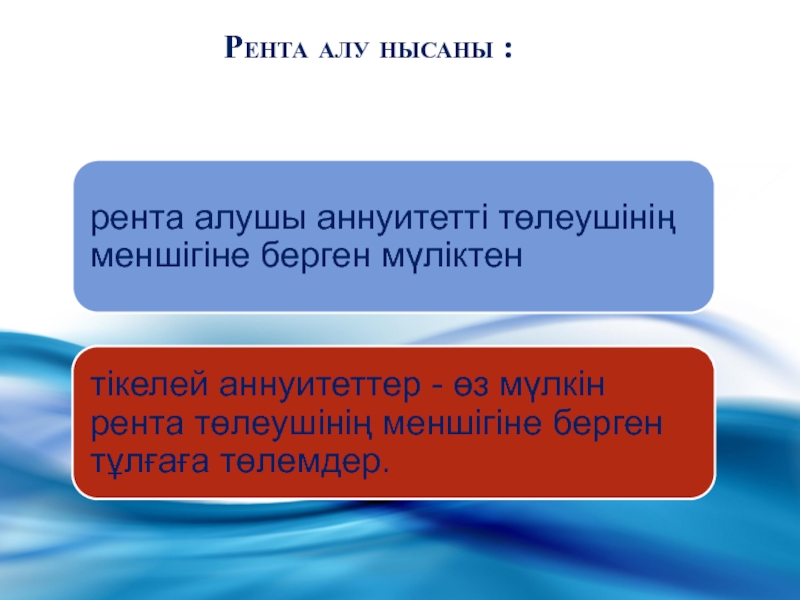 Рента алу нысаны :

рента алушы аннуитетті төлеушінің меншігіне берген мүліктен

тікелей аннуитеттер - өз мүлкін рента төлеушінің меншігіне берген тұлғаға төлемдер.